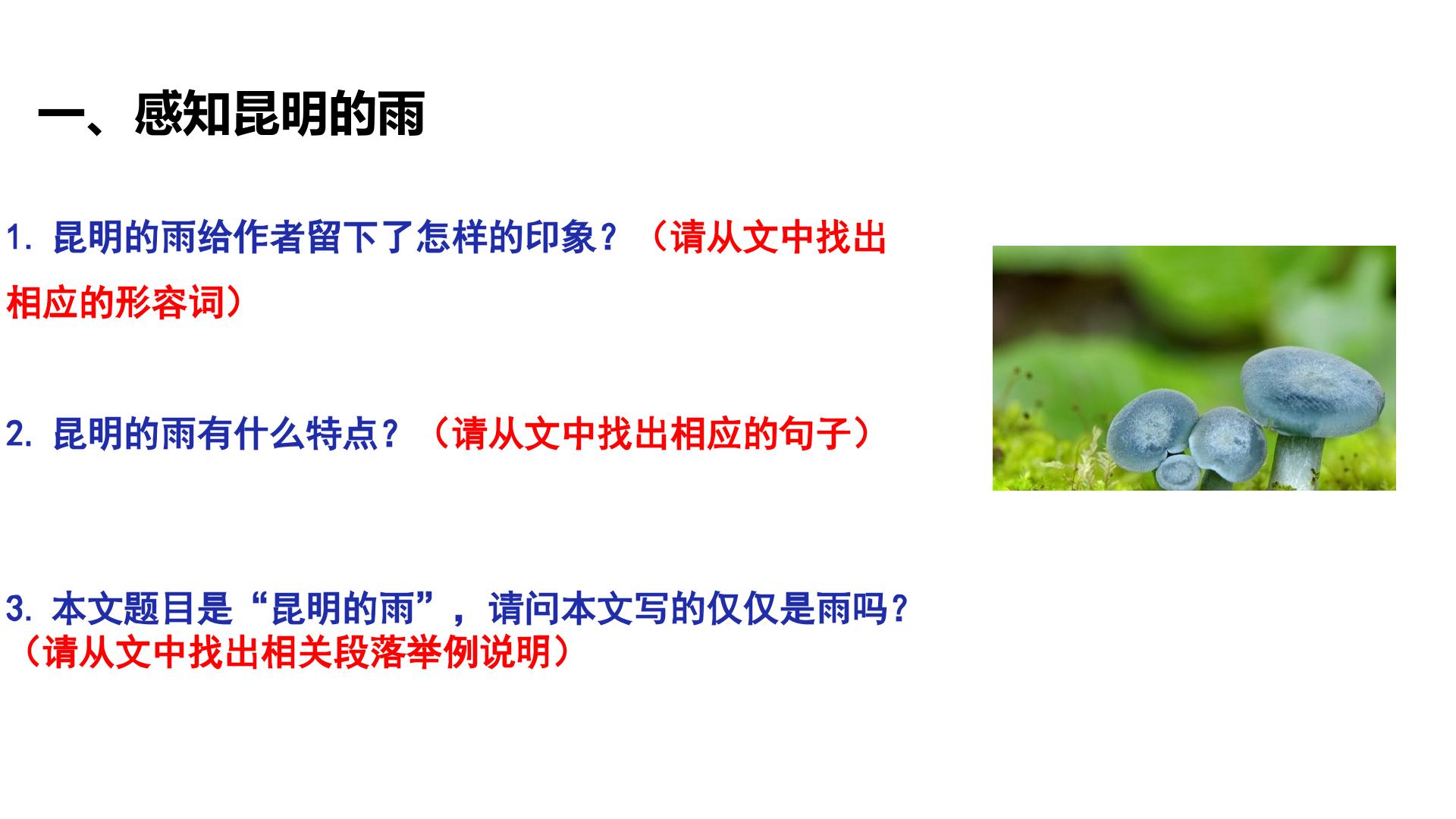 一、感知昆明的雨

1. 昆明的雨给作者留下了怎样的印象？（请从文中找出相应的形容词）

2. 昆明的雨有什么特点？（请从文中找出相应的句子）

3. 本文题目是“昆明的雨”，请问本文写的仅仅是雨吗？（请从文中找出相关段落举例说明）